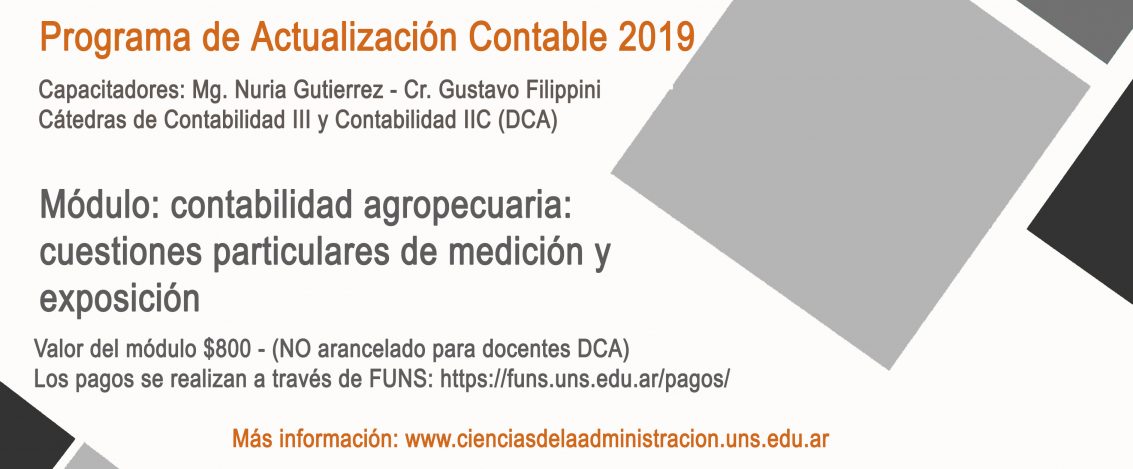 Programa de Actualización Contable 2019

Capacitadores: Mg. Nuria Gutierrez - Cr. Gustavo Filippini
Cátedras de Contabilidad III y Contabilidad IIC (DCA)

Módulo: contabilidad agropecuaria: cuestiones particulares de medición y exposición

Valor del módulo \$800 - (NO arancelado para docentes DCA)
Los pagos se realizan a través de FUNS: https://funs.uns.edu.ar/pagos/

Más información: www.cienciasdelaadministracion.uns.edu.ar